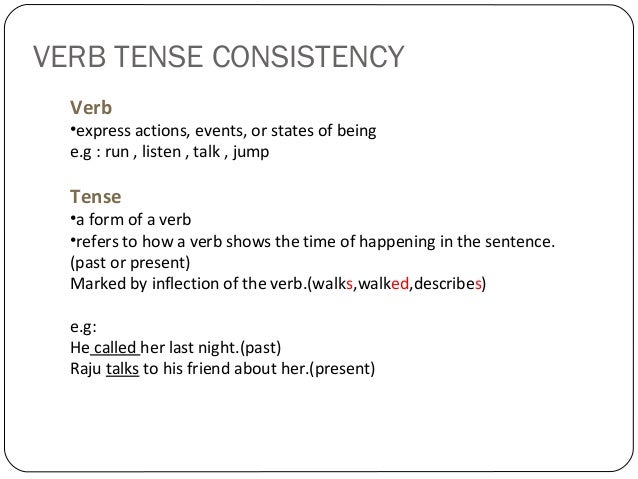 VERB TENSE CONSISTENCY

Verb
•express actions, events, or states of being
e.g : run , listen , talk , jump

Tense
•a form of a verb
•refers to how a verb shows the time of happening in the sentence. (past or present)
Marked by inflection of the verb.(walks,walked,describes)

e.g:
He called her last night.(past)
Raju talks to his friend about her.(present)